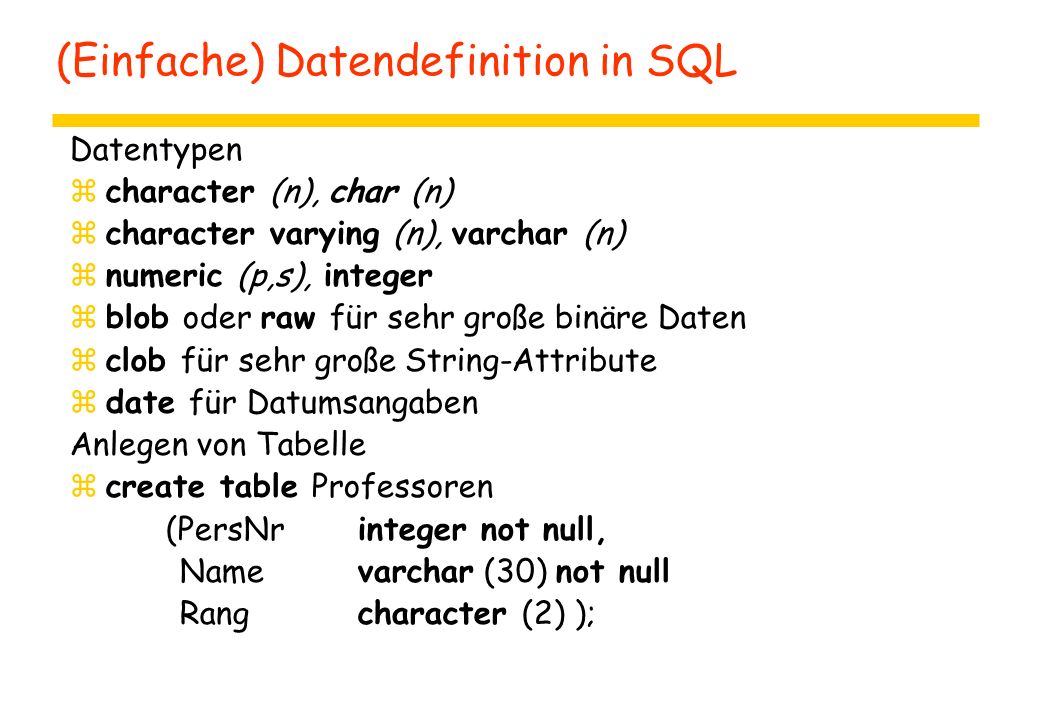 (Einfache) Datendefinition in SQL

Datentypen
z character (n), char (n)
z character varying (n), varchar (n)
z numeric (p,s), integer
z blob oder raw für sehr große binäre Daten
z clob für sehr große String-Attribute
z date für Datumsangaben
Anlegen von Tabelle
z create table Professoren
(PersNr integer not null,
Name varchar (30) not null
Rang character (2) );